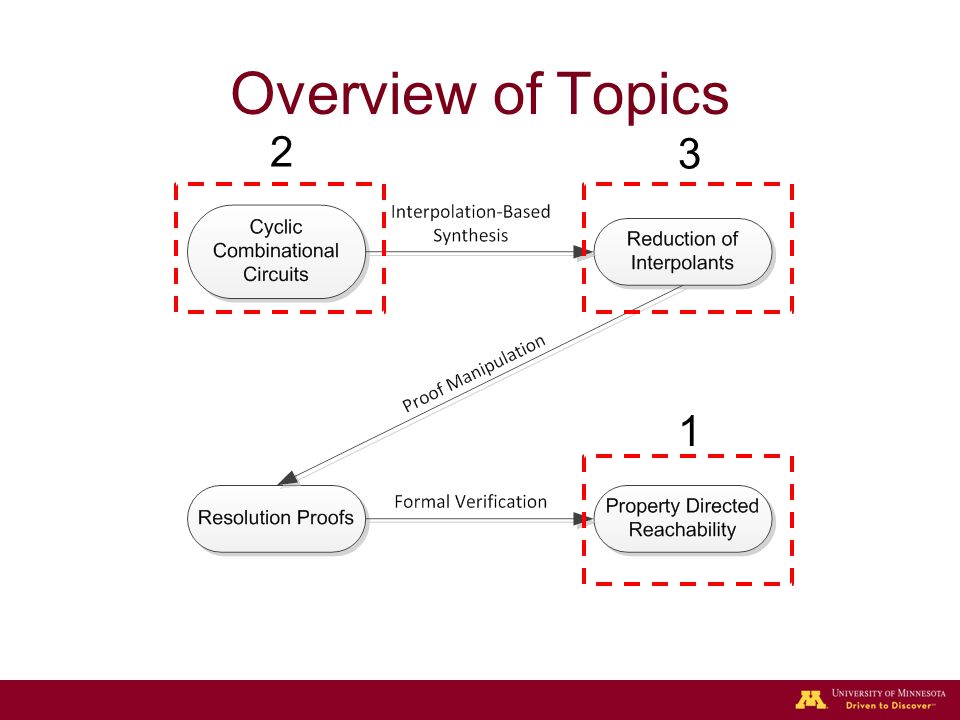 Overview of Topics

2

3

Cyclic Combinational Circuits

Interpolation-Based Synthesis

Reduction of Interpolants

Proof Manipulation

1

Resolution Proofs

Formal Verification

Property Directed Reachability

UNIVERSITY OF MINNESOTA
Driven to Discover℠